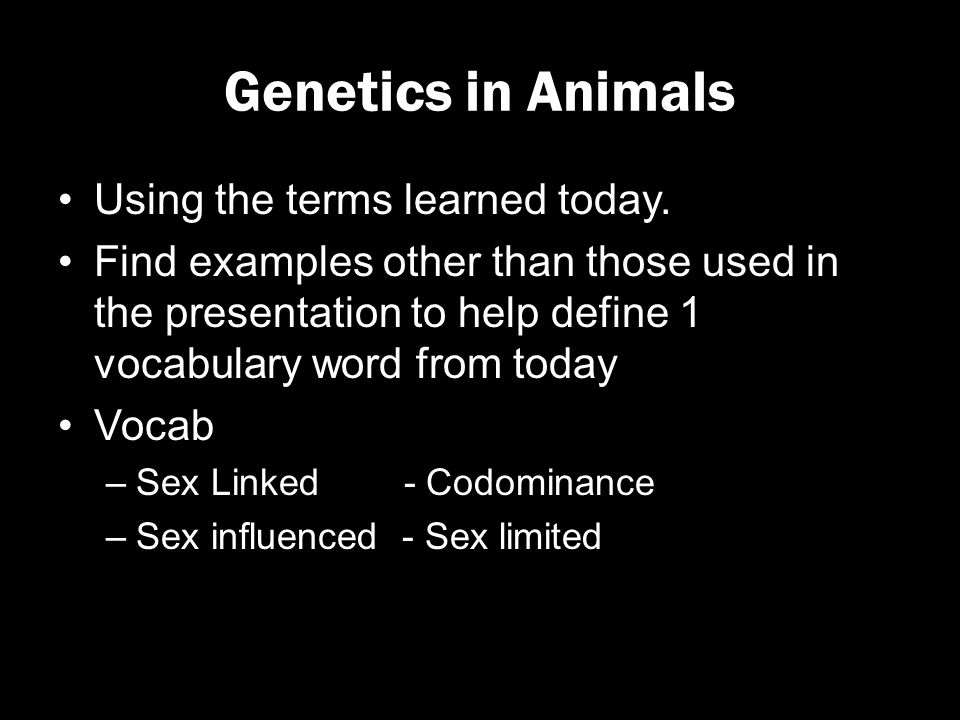 Genetics in Animals

• Using the terms learned today.

• Find examples other than those used in the presentation to help define 1 vocabulary word from today

• Vocab

– Sex Linked - Codominance

– Sex influenced - Sex limited